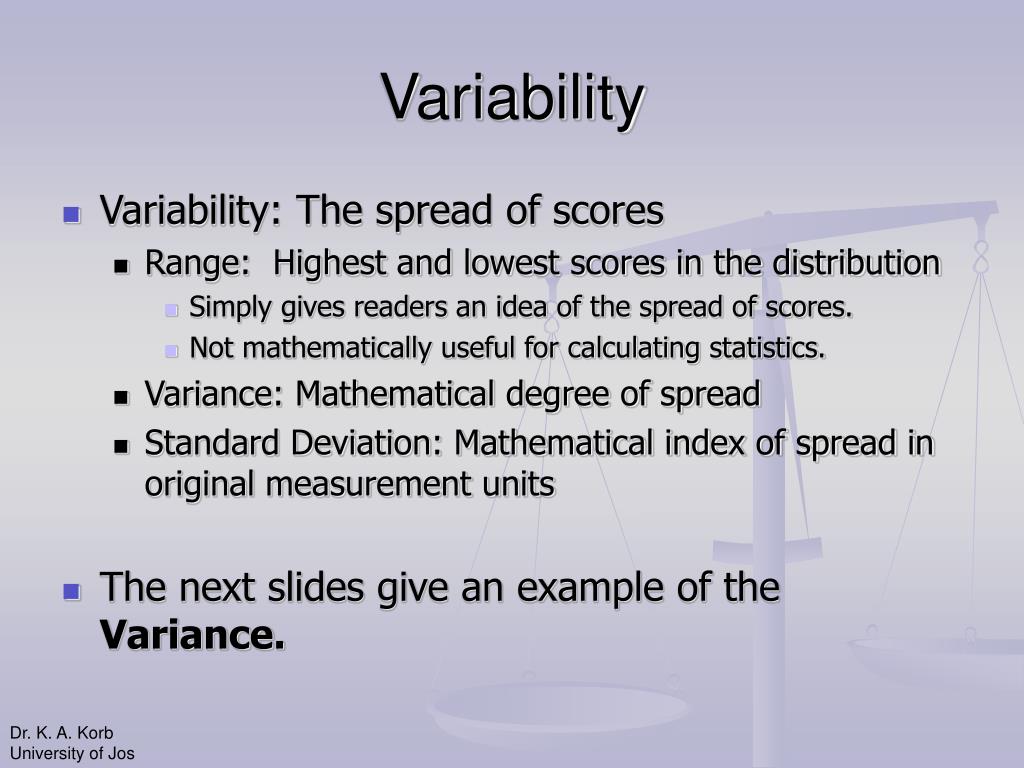 Variability

Variability: The spread of scores

Range: Highest and lowest scores in the distribution

Simply gives readers an idea of the spread of scores.

Not mathematically useful for calculating statistics.

Variance: Mathematical degree of spread

Standard Deviation: Mathematical index of spread in original measurement units

The next slides give an example of the **Variance.**

Dr. K. A. Korb
University of Jos